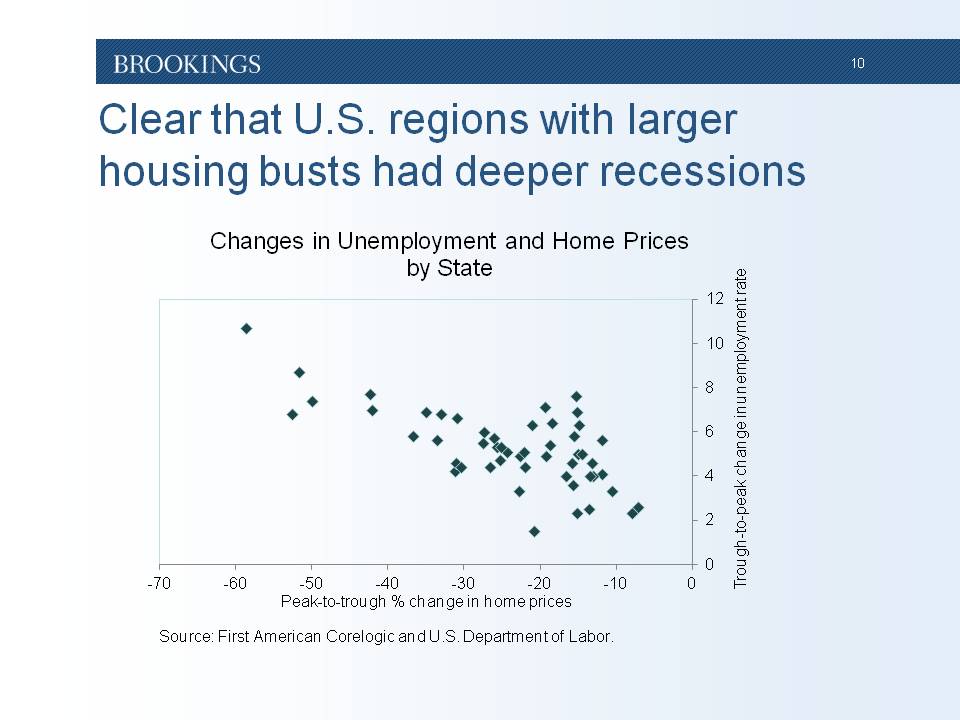 BROOKINGS

10

Clear that U.S. regions with larger housing busts had deeper recessions

Changes in Unemployment and Home Prices by State

12
10
8
6
4
2
0

Trough-to-peak change in unemployment rate

-70 -60 -50 -40 -30 -20 -10 0

Peak-to-trough % change in home prices

Source: First American Corelogic and U.S. Department of Labor.